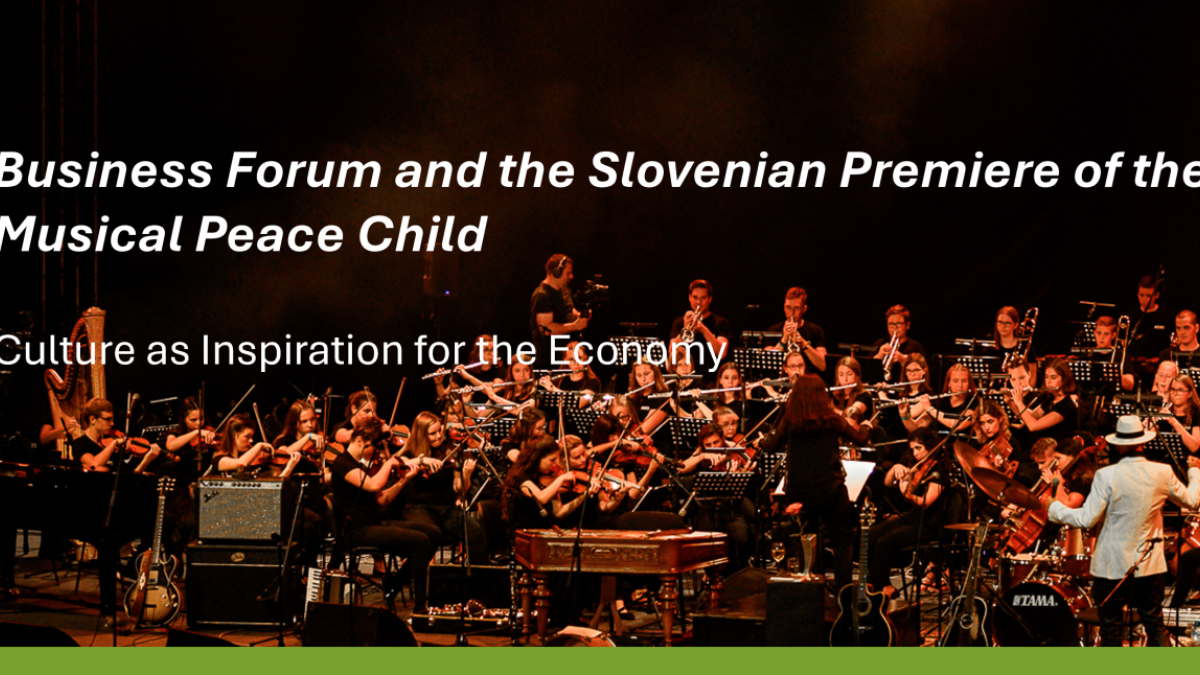 Business Forum and the Slovenian Premiere of the Musical Peace Child

Culture as Inspiration for the Economy

TAMA